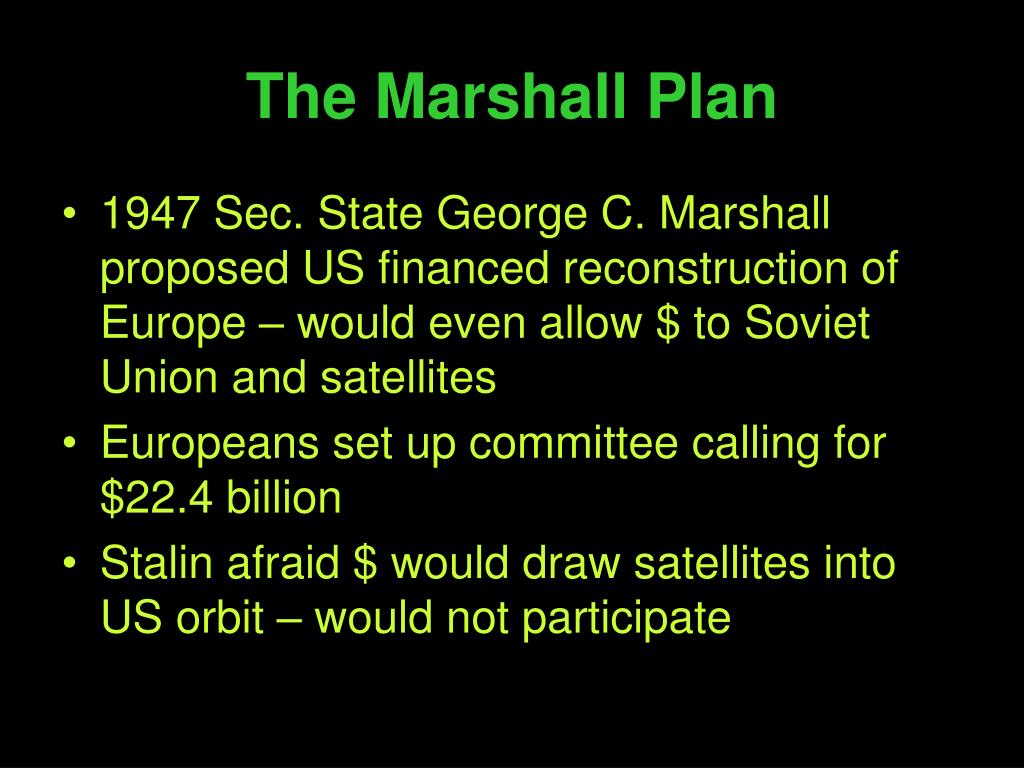 The Marshall Plan

• 1947 Sec. State George C. Marshall proposed US financed reconstruction of Europe – would even allow \$ to Soviet Union and satellites
• Europeans set up committee calling for \$22.4 billion
• Stalin afraid \$ would draw satellites into US orbit – would not participate